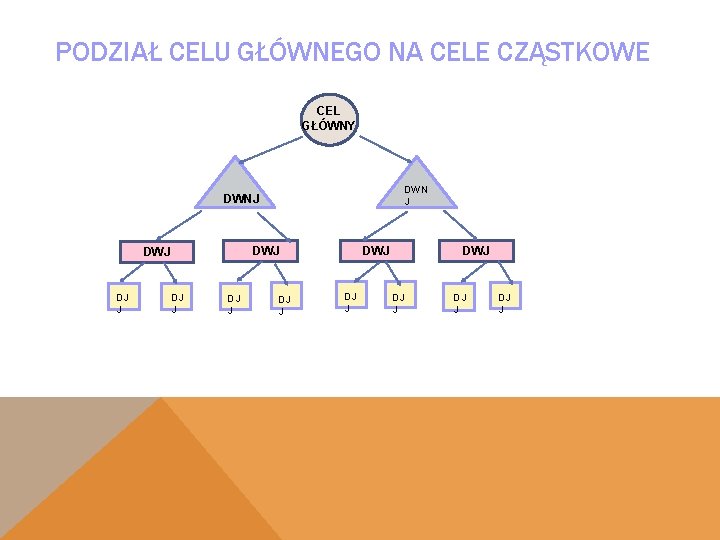 PODZIAŁ CELU GŁÓWNEGO NA CELE CZĄSTKOWE

CEL GŁÓWNY

DWNJ

DWN J

DWJ

DWJ

DWJ

DWJ

DJ J

DJ J

DJ J

DJ J

DJ J

DJ J

DJ J

DJ J